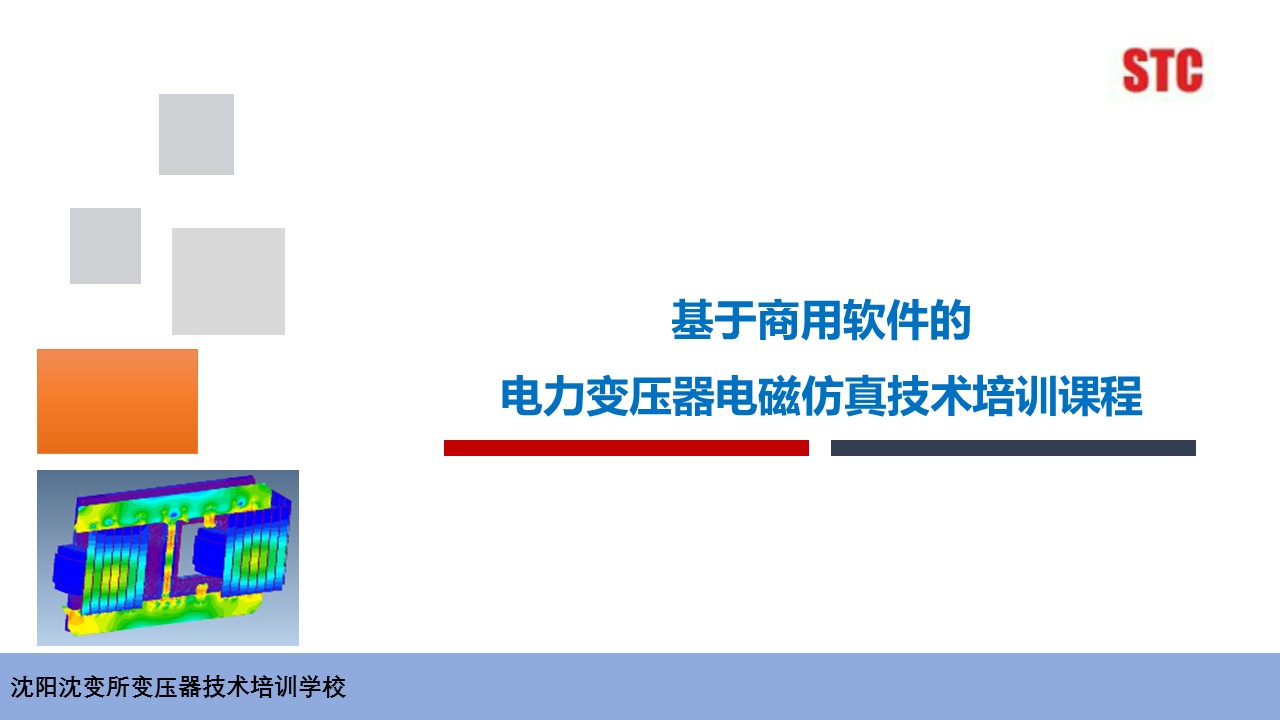 STC

基于商用软件的
电力变压器电磁仿真技术培训课程

沈阳沈变所变压器技术培训学校